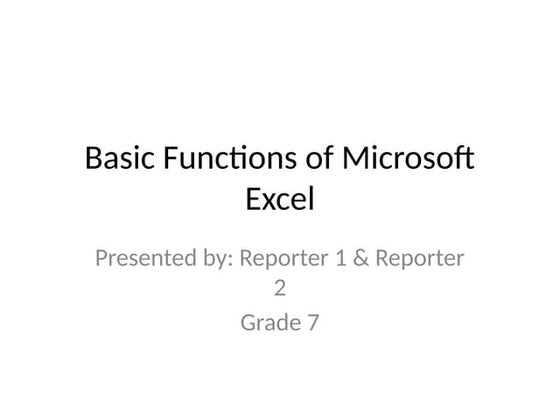 Basic Functions of Microsoft Excel

Presented by: Reporter 1 & Reporter 2

Grade 7